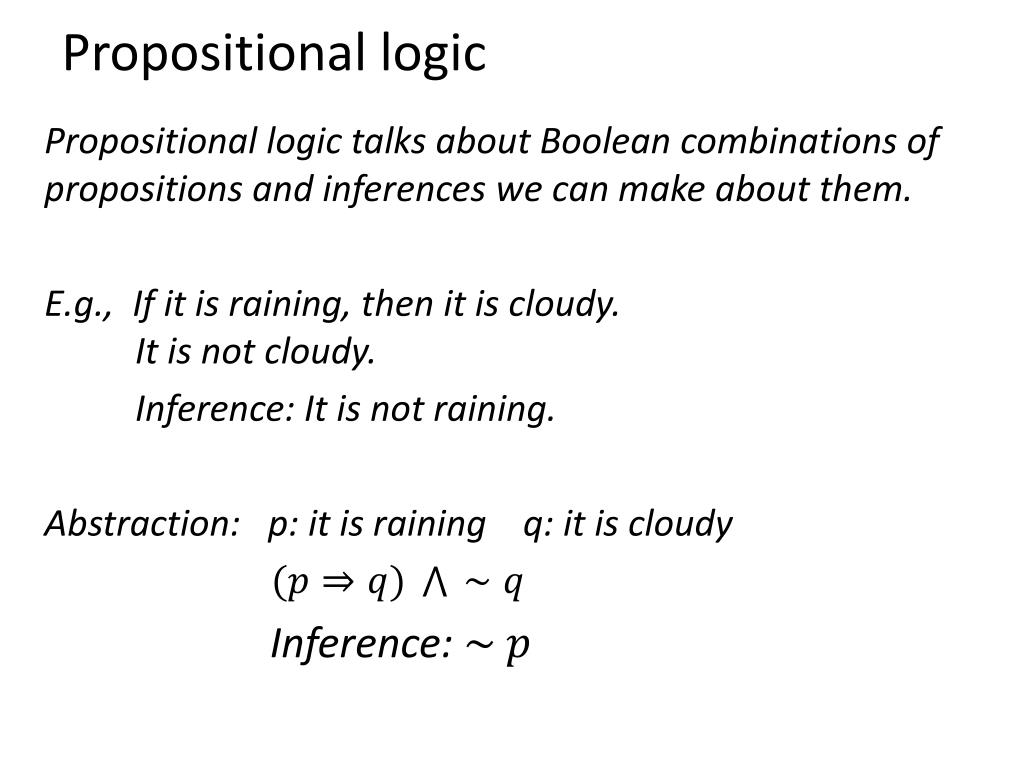 Propositional logic

Propositional logic talks about Boolean combinations of propositions and inferences we can make about them.

E.g., If it is raining, then it is cloudy.
It is not cloudy.

Inference: It is not raining.

Abstraction: p: it is raining q: it is cloudy
$(p \Rightarrow q) \wedge \sim q$
Inference: $\sim p$